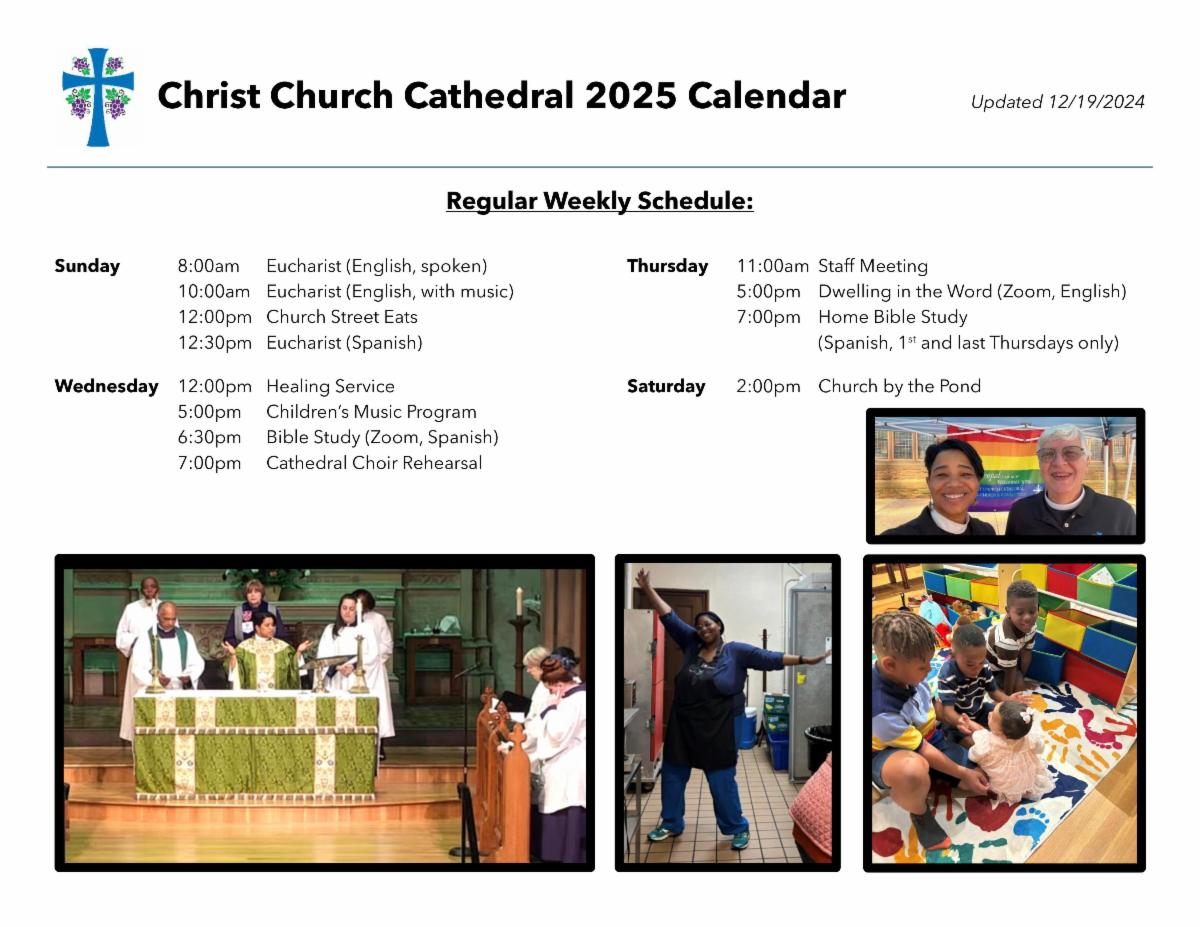 Christ Church Cathedral 2025 Calendar

Updated 12/19/2024

Regular Weekly Schedule:

Sunday
8:00am Eucharist (English, spoken)
10:00am Eucharist (English, with music)
12:00pm Church Street Eats
12:30pm Eucharist (Spanish)

Wednesday
12:00pm Healing Service
5:00pm Children's Music Program
6:30pm Bible Study (Zoom, Spanish)
7:00pm Cathedral Choir Rehearsal

Thursday
11:00am Staff Meeting
5:00pm Dwelling in the Word (Zoom, English)
7:00pm Home Bible Study (Spanish, 1$^{st}$ and last Thursdays only)

Saturday
2:00pm Church by the Pond